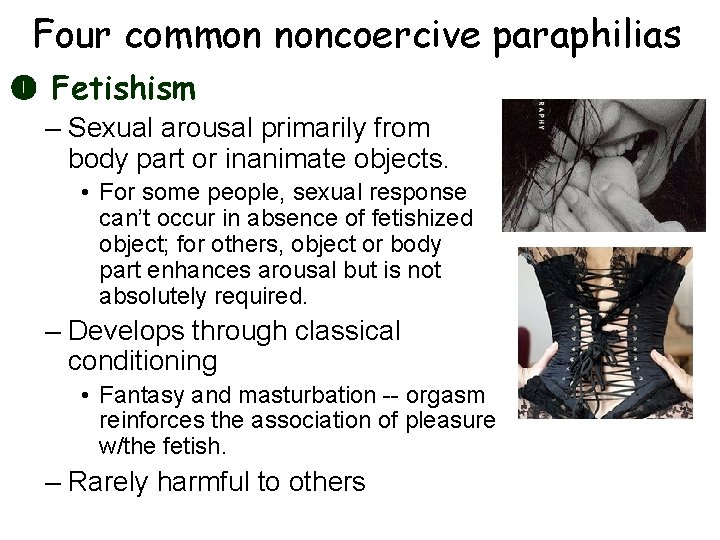 Four common noncoercive paraphilias

❶ Fetishism

– Sexual arousal primarily from body part or inanimate objects.

• For some people, sexual response can't occur in absence of fetishized object; for others, object or body part enhances arousal but is not absolutely required.

– Develops through classical conditioning

• Fantasy and masturbation -- orgasm reinforces the association of pleasure w/the fetish.

– Rarely harmful to others

RAPHY